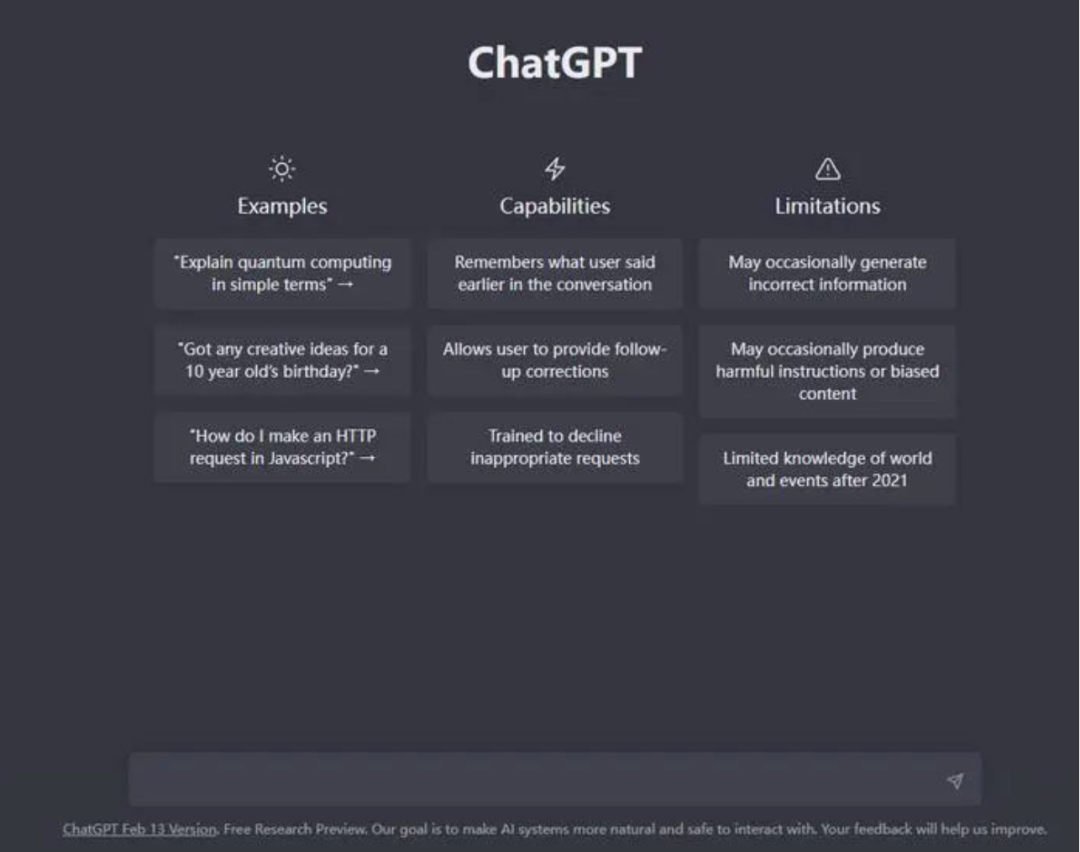 ChatGPT

Examples

"Explain quantum computing in simple terms" →

"Got any creative ideas for a 10 year old's birthday?" →

"How do I make an HTTP request in Javascript?" →

Capabilities

Remembers what user said earlier in the conversation

Allows user to provide follow-up corrections

Trained to decline inappropriate requests

Limitations

May occasionally generate incorrect information

May occasionally produce harmful instructions or biased content

Limited knowledge of world and events after 2021

ChatGPT Feb 13 Version. Free Research Preview. Our goal is to make AI systems more natural and safe to interact with. Your feedback will help us improve.